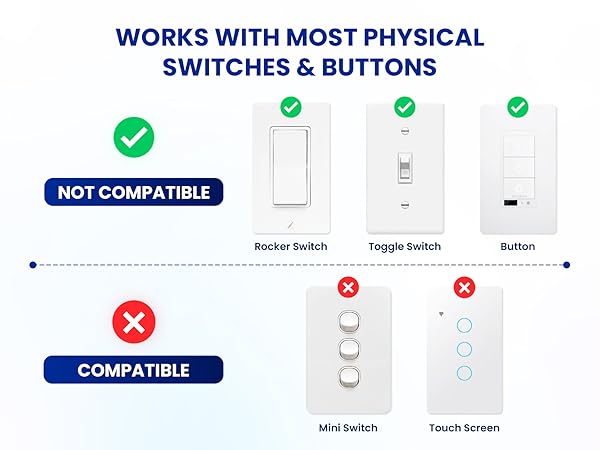 WORKS WITH MOST PHYSICAL SWITCHES & BUTTONS

NOT COMPATIBLE

Rocker Switch

Toggle Switch

Button

COMPATIBLE

Mini Switch

Touch Screen